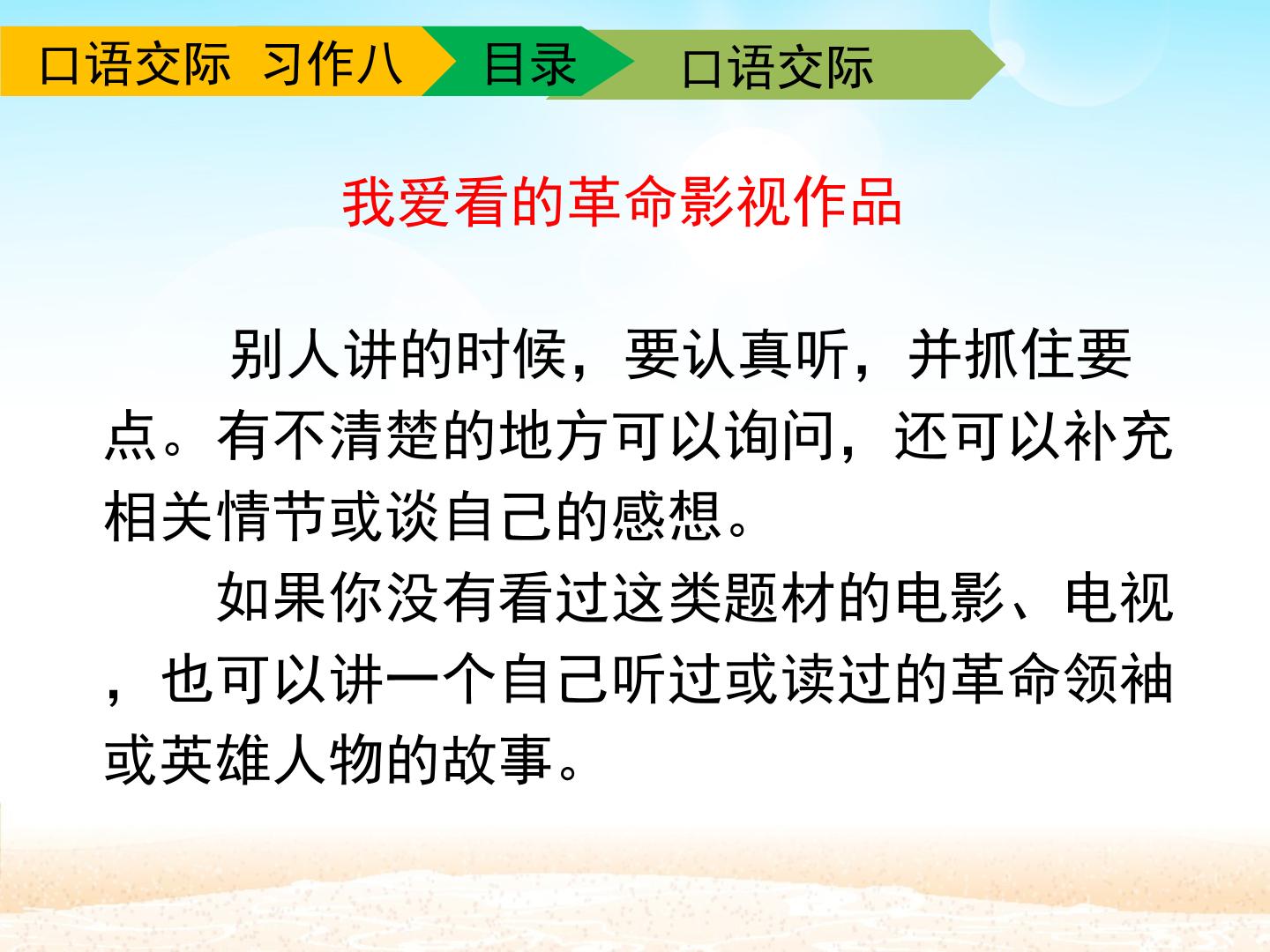 口语交际 习作八 目录 口语交际

我爱看的革命影视作品

别人讲的时候，要认真听，并抓住要点。有不清楚的地方可以询问，还可以补充相关情节或谈自己的感想。

如果你没有看过这类题材的电影、电视，也可以讲一个自己听过或读过的革命领袖或英雄人物的故事。